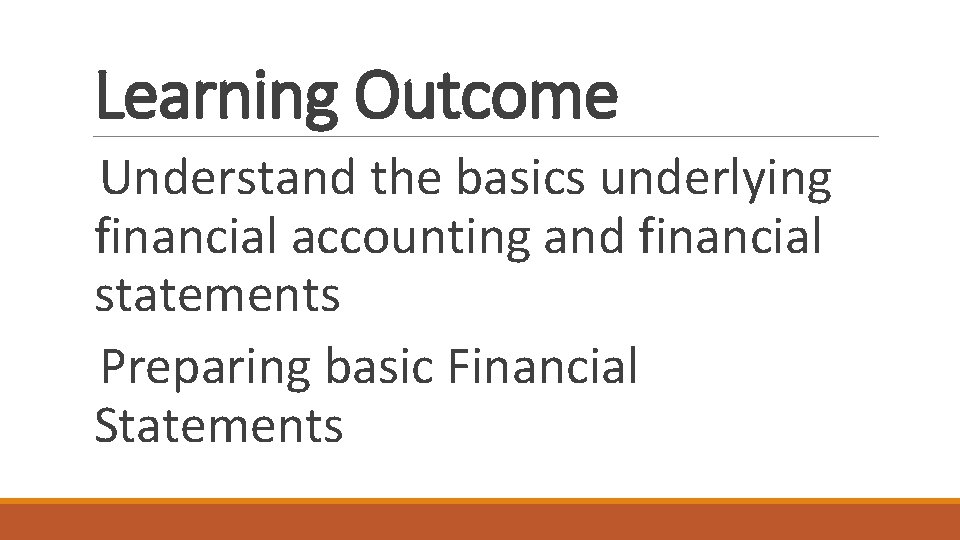 Learning Outcome

Understand the basics underlying financial accounting and financial statements

Preparing basic Financial Statements